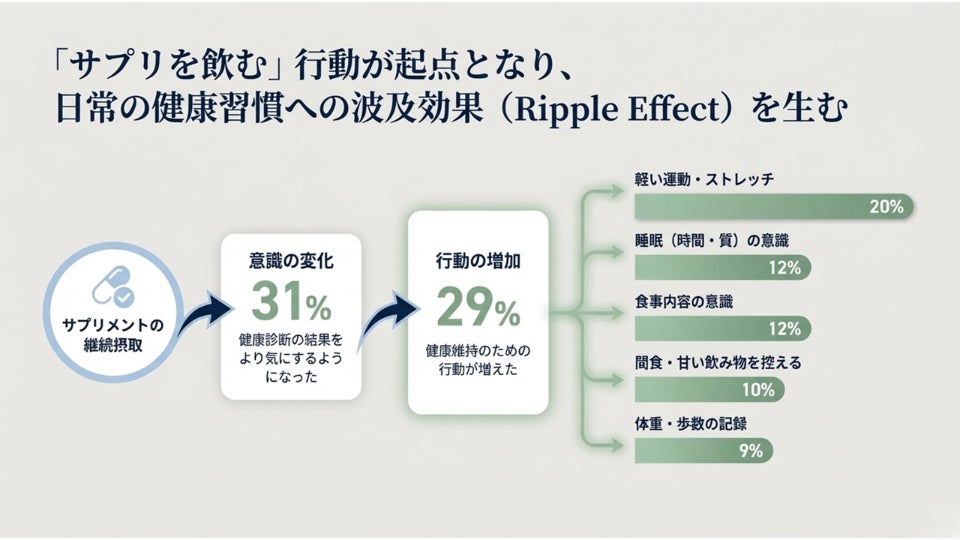 「サプリを飲む」行動が起点となり、
日常の健康習慣への波及効果（Ripple Effect）を生む

サプリメントの継続摂取

意識の変化
31%
健康診断の結果をより気にするようになった

行動の増加
29%
健康維持のための行動が増えた

軽い運動・ストレッチ
20%

睡眠（時間・質）の意識
12%

食事内容の意識
12%

間食・甘い飲み物を控える
10%

体重・歩数の記録
9%